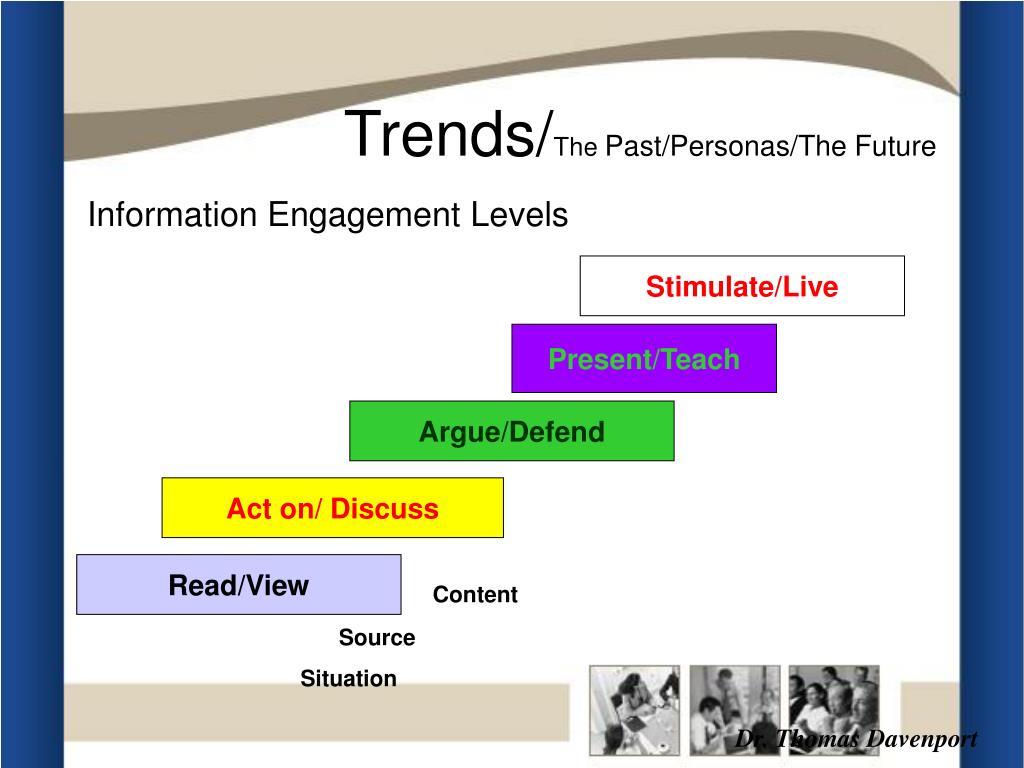 Trends/The Past/Personas/The Future

Information Engagement Levels

Stimulate/Live

Present/Teach

Argue/Defend

Act on/ Discuss

Read/View

Content

Source

Situation

Dr. Thomas Davenport